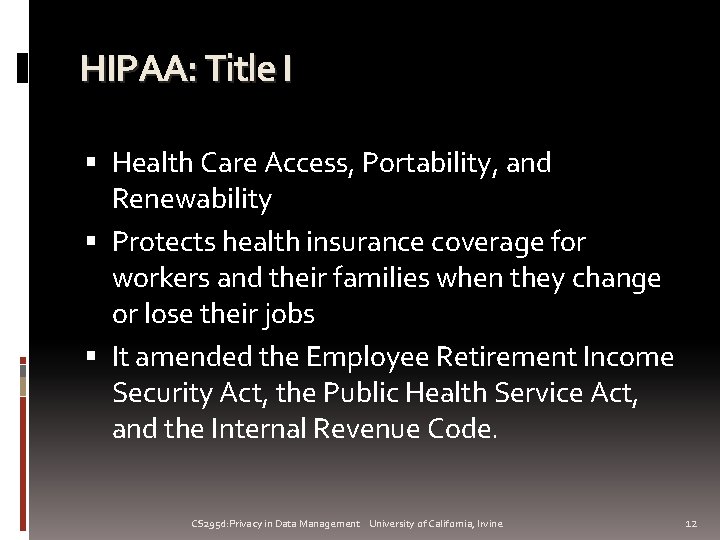 HIPAA: Title I

▪ Health Care Access, Portability, and Renewability

▪ Protects health insurance coverage for workers and their families when they change or lose their jobs

▪ It amended the Employee Retirement Income Security Act, the Public Health Service Act, and the Internal Revenue Code.

CS295d: Privacy in Data Management University of California, Irvine 12